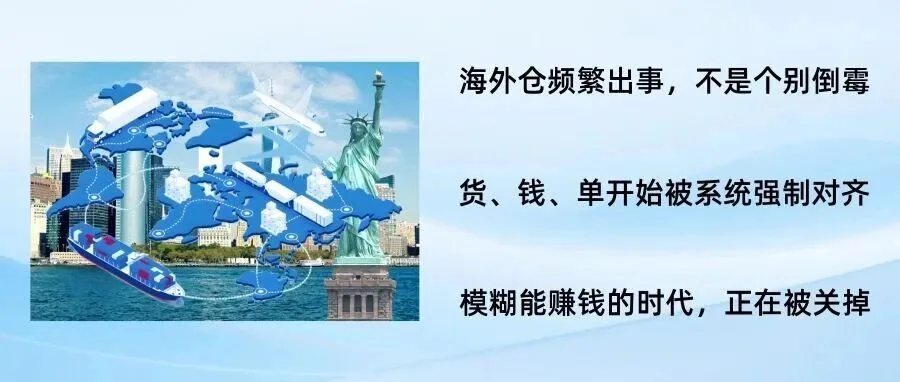 海外仓频繁出事，不是个别倒霉

货、钱、单开始被系统强制对齐

模糊能赚钱的时代，正在被关掉